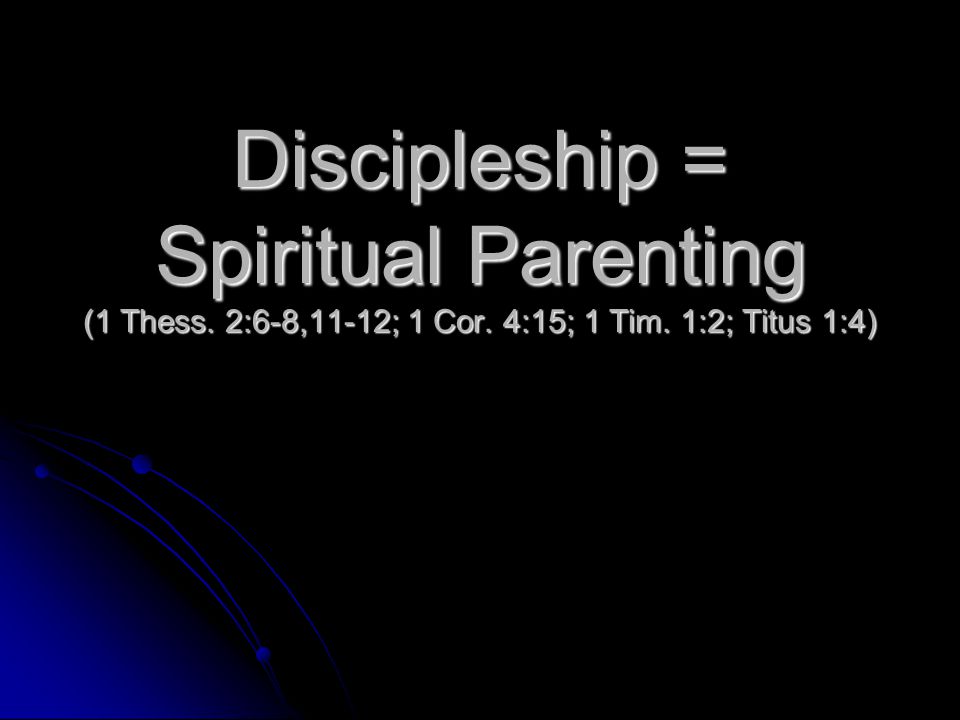 Discipleship = Spiritual Parenting
(1 Thess. 2:6-8,11-12; 1 Cor. 4:15; 1 Tim. 1:2; Titus 1:4)